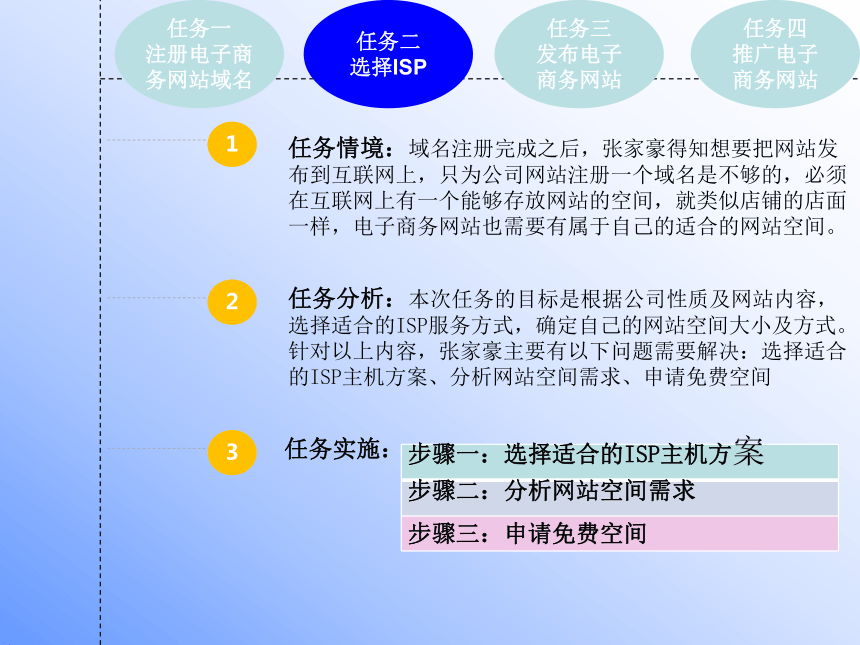 任务一
注册电子商务网站域名

任务二
选择ISP

任务三
发布电子商务网站

任务四
推广电子商务网站

1

任务情境：域名注册完成之后，张家豪得知想要把网站发布到互联网上，只为公司网站注册一个域名是不够的，必须在互联网上有一个能够存放网站的空间，就类似店铺的店面一样，电子商务网站也需要有属于自己的适合的网站空间。

2

任务分析：本次任务的目标是根据公司性质及网站内容，选择适合的ISP服务方式，确定自己的网站空间大小及方式。针对以上内容，张家豪主要有以下问题需要解决：选择适合的ISP主机方案、分析网站空间需求、申请免费空间

3

任务实施：

步骤一：选择适合的ISP主机方案

步骤二：分析网站空间需求

步骤三：申请免费空间